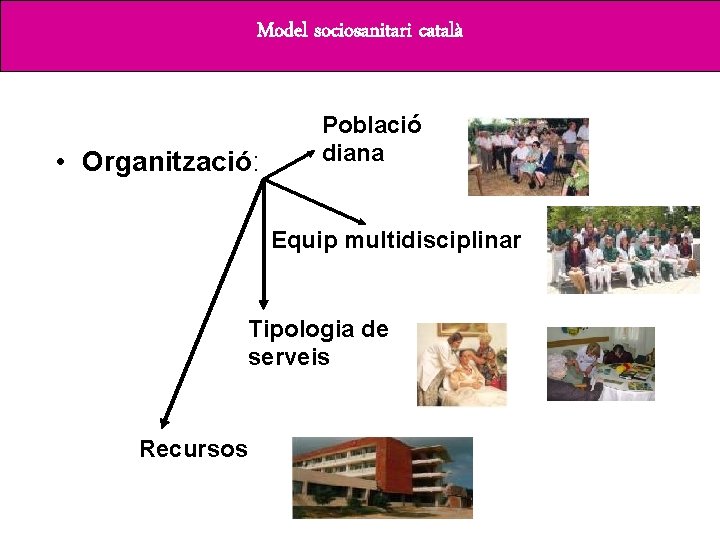 Model sociosanitari català

• Organització:

Població diana

Equip multidisciplinar

Tipologia de serveis

Recursos